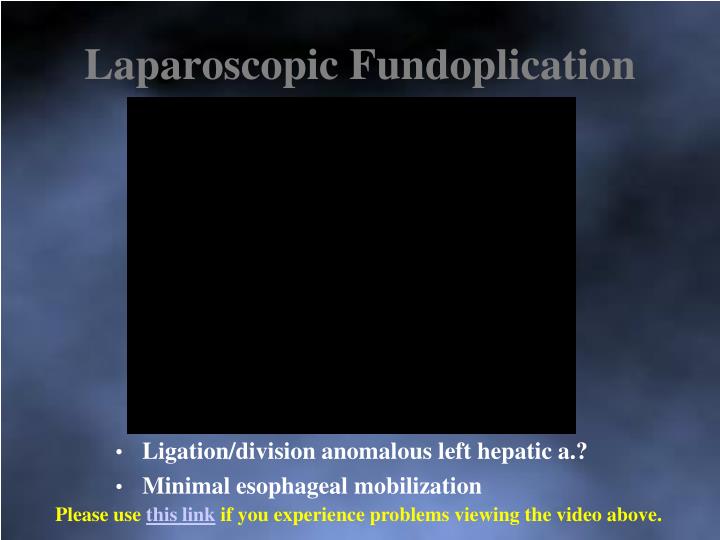 Laparoscopic Fundoplication

• Ligation/division anomalous left hepatic a.?
• Minimal esophageal mobilization

Please use this link if you experience problems viewing the video above.